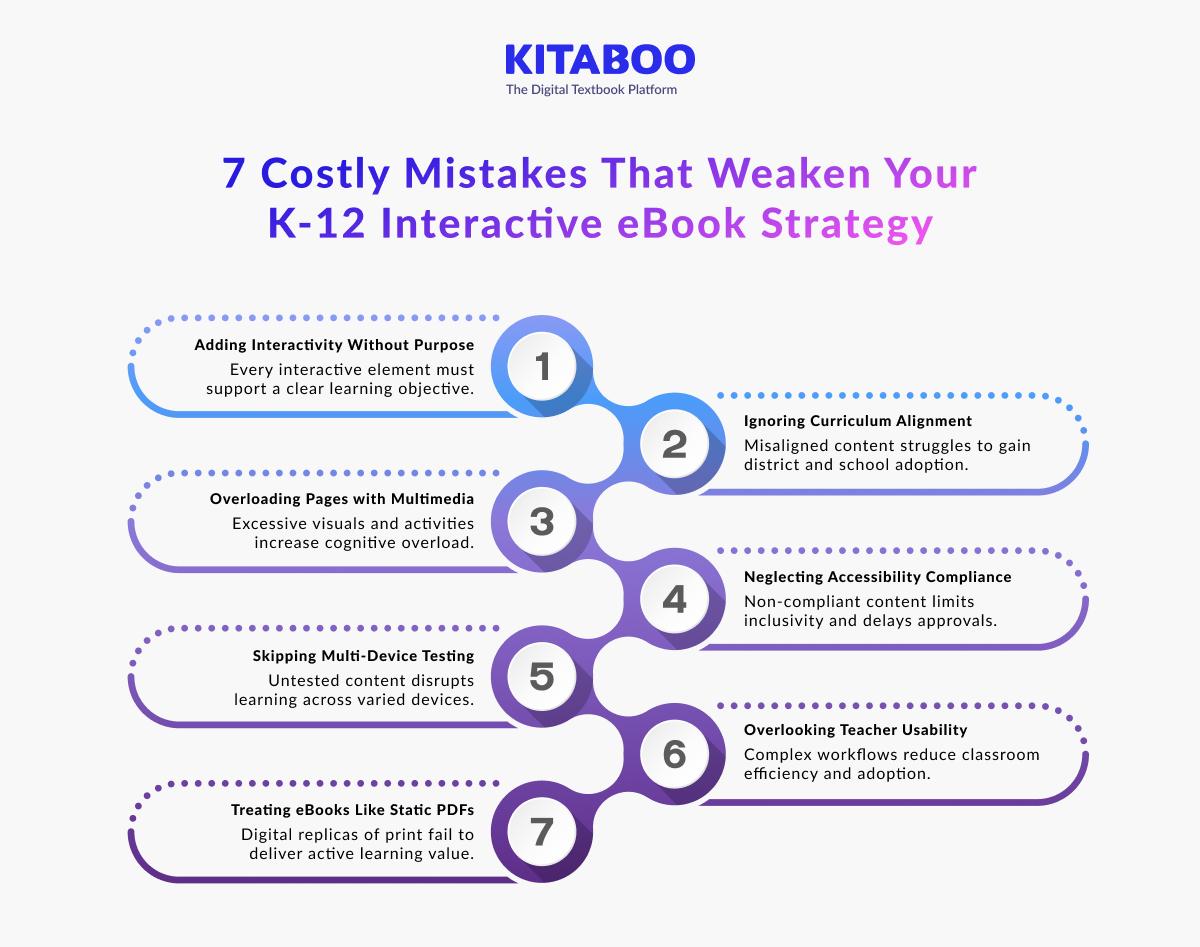 KITABOO
The Digital Textbook Platform

7 Costly Mistakes That Weaken Your K-12 Interactive eBook Strategy

1
Adding Interactivity Without Purpose
Every interactive element must support a clear learning objective.

2
Ignoring Curriculum Alignment
Misaligned content struggles to gain district and school adoption.

3
Overloading Pages with Multimedia
Excessive visuals and activities increase cognitive overload.

4
Neglecting Accessibility Compliance
Non-compliant content limits inclusivity and delays approvals.

5
Skipping Multi-Device Testing
Untested content disrupts learning across varied devices.

6
Overlooking Teacher Usability
Complex workflows reduce classroom efficiency and adoption.

7
Treating eBooks Like Static PDFs
Digital replicas of print fail to deliver active learning value.